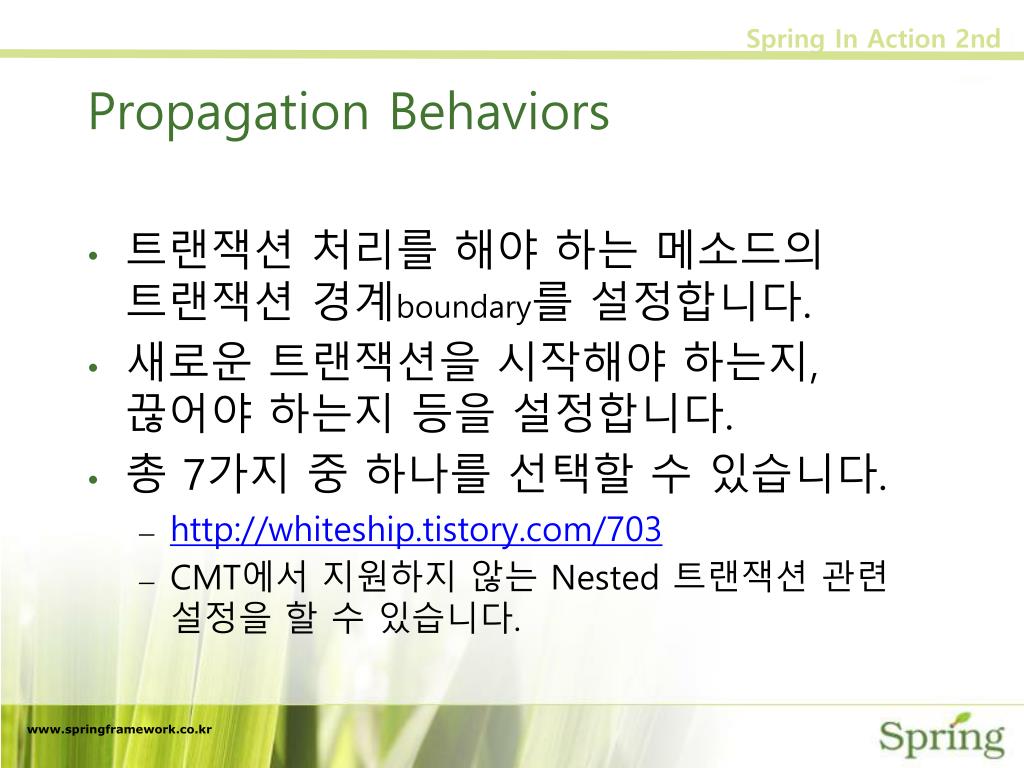 Spring In Action 2nd

Propagation Behaviors

• 트랜잭션 처리를 해야 하는 메소드의 트랜잭션 경계boundary를 설정합니다.
• 새로운 트랜잭션을 시작해야 하는지, 끊어야 하는지 등을 설정합니다.
• 총 7가지 중 하나를 선택할 수 있습니다.
– http://whiteship.tistory.com/703
– CMT에서 지원하지 않는 Nested 트랜잭션 관련 설정을 할 수 있습니다.

www.springframework.co.kr

Spring